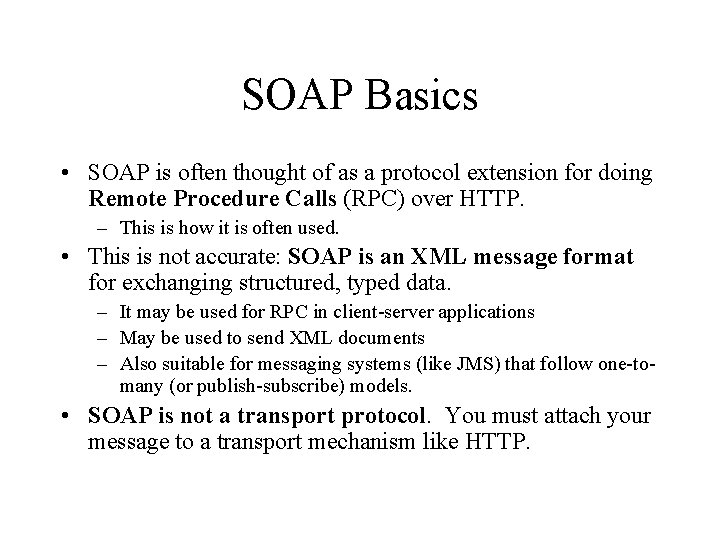 SOAP Basics

• SOAP is often thought of as a protocol extension for doing Remote Procedure Calls (RPC) over HTTP.
– This is how it is often used.

• This is not accurate: SOAP is an XML message format for exchanging structured, typed data.
– It may be used for RPC in client-server applications
– May be used to send XML documents
– Also suitable for messaging systems (like JMS) that follow one-to-many (or publish-subscribe) models.

• SOAP is not a transport protocol. You must attach your message to a transport mechanism like HTTP.